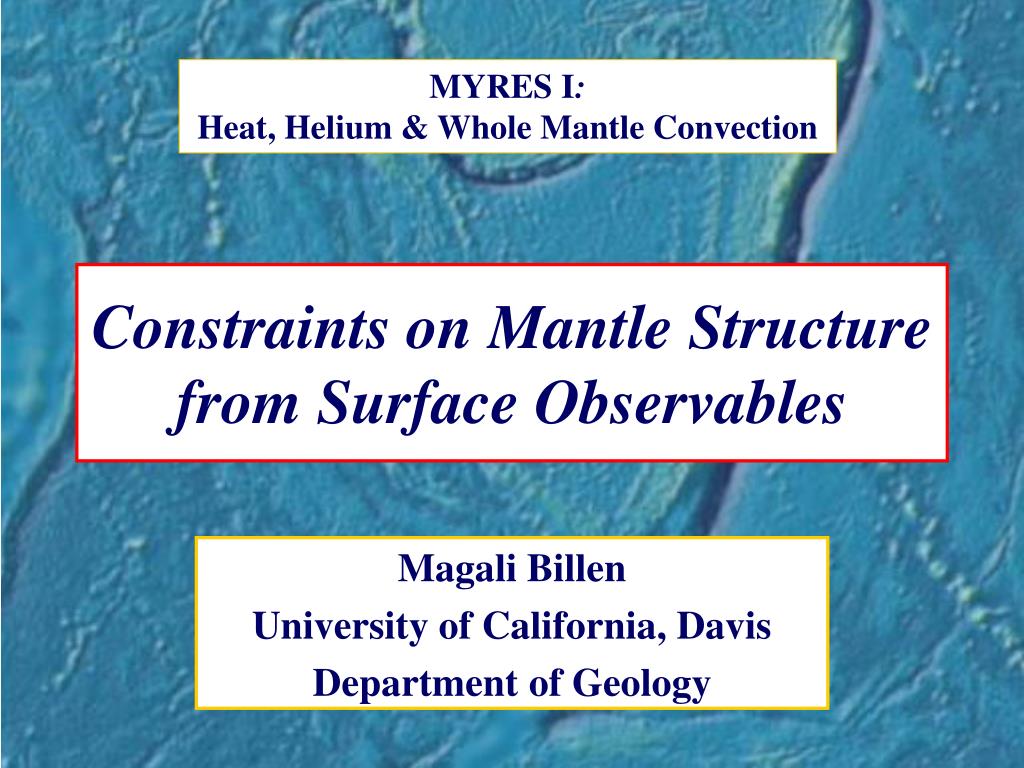 MYRES I:
Heat, Helium & Whole Mantle Convection

Constraints on Mantle Structure from Surface Observables

Magali Billen
University of California, Davis
Department of Geology